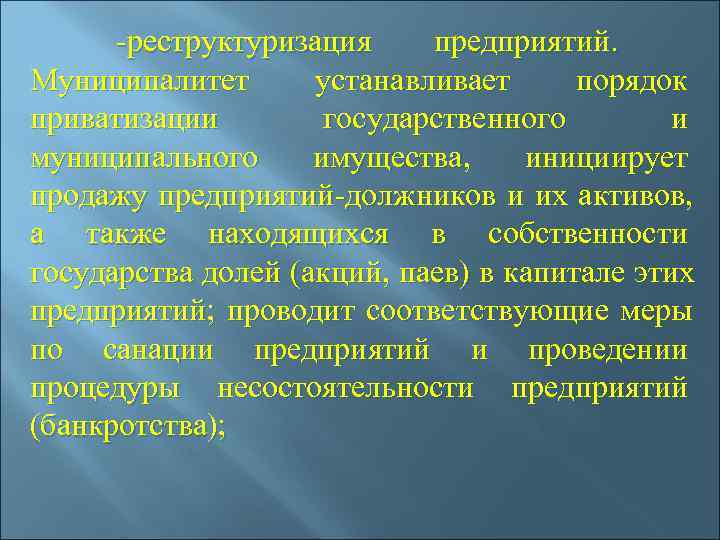 -реструктуризация предприятий. Муниципалитет устанавливает порядок приватизации государственного и муниципального имущества, инициирует продажу предприятий-должников и их активов, а также находящихся в собственности государства долей (акций, паев) в капитале этих предприятий; проводит соответствующие меры по санации предприятий и проведении процедуры несостоятельности предприятий (банкротства);